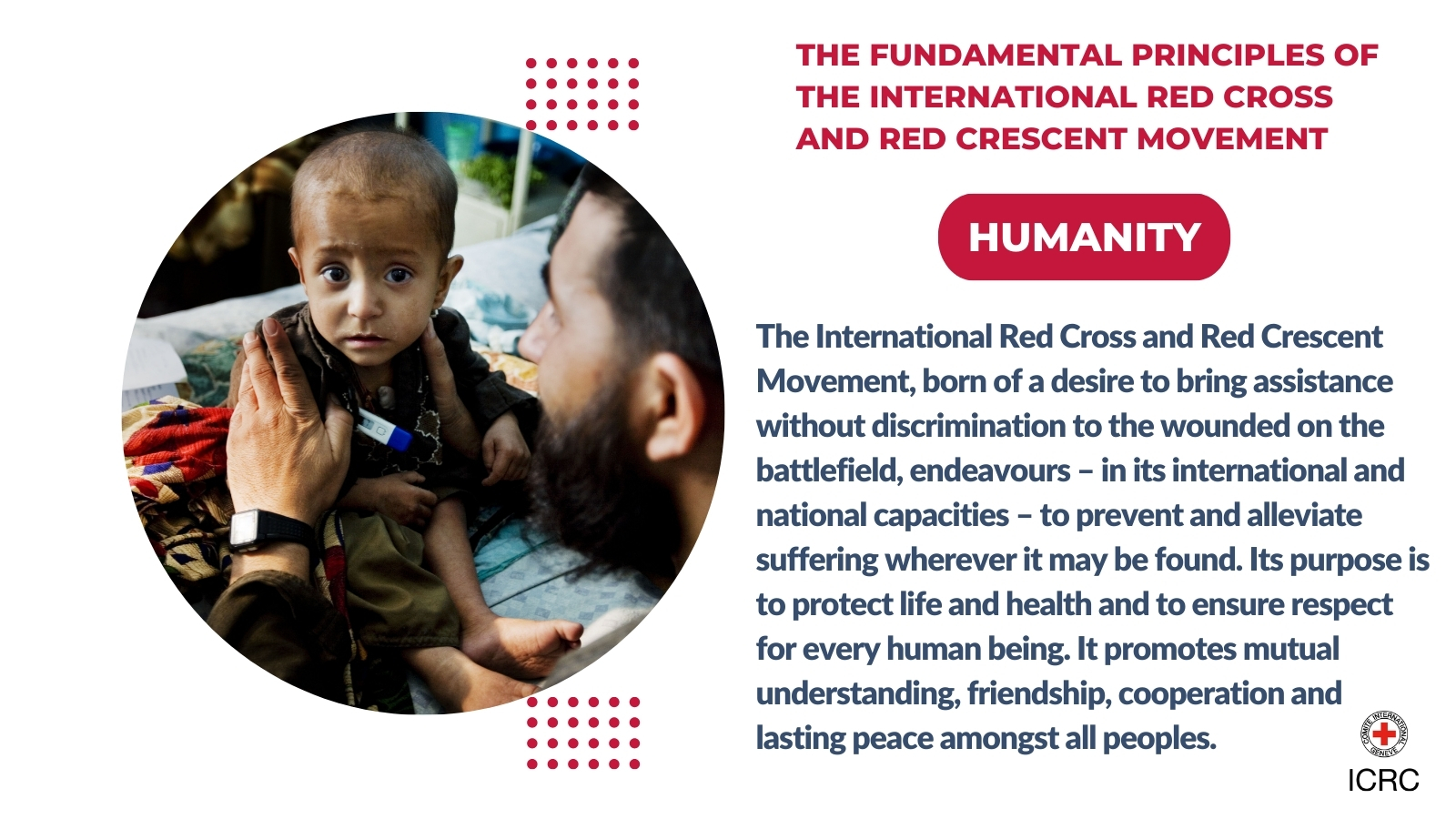 THE FUNDAMENTAL PRINCIPLES OF THE INTERNATIONAL RED CROSS AND RED CRESCENT MOVEMENT

HUMANITY

The International Red Cross and Red Crescent Movement, born of a desire to bring assistance without discrimination to the wounded on the battlefield, endeavours – in its international and national capacities – to prevent and alleviate suffering wherever it may be found. Its purpose is to protect life and health and to ensure respect for every human being. It promotes mutual understanding, friendship, cooperation and lasting peace amongst all peoples.

COMITE INTERNATIONAL GENEVE

ICRC